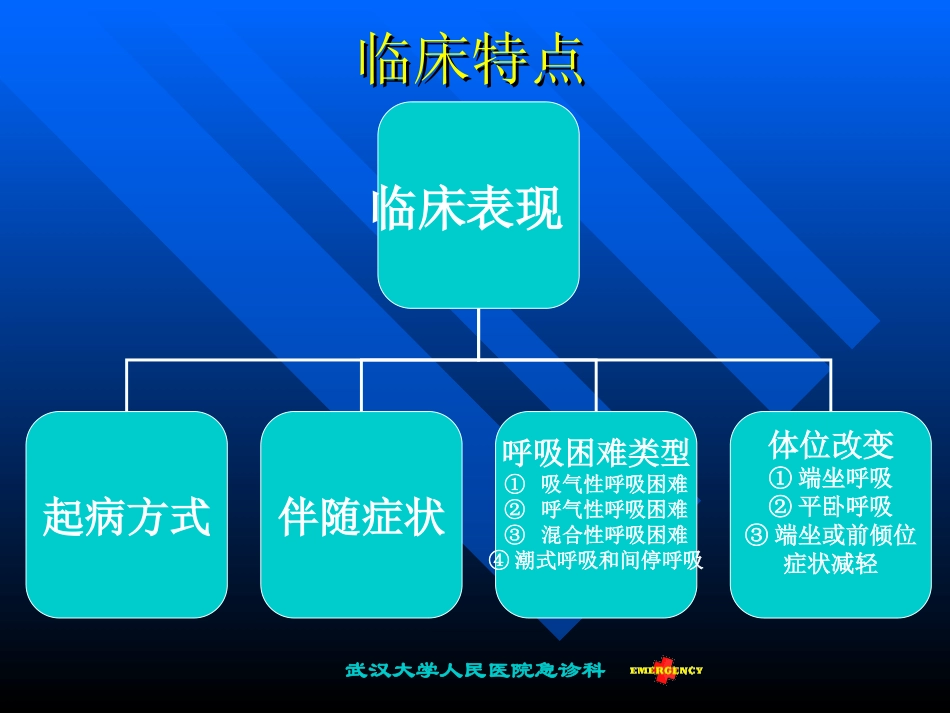 临床特点

临床表现

起病方式

伴随症状

呼吸困难类型
① 吸气性呼吸困难
② 呼气性呼吸困难
③ 混合性呼吸困难
④ 潮式呼吸和间停呼吸

体位改变
① 端坐呼吸
② 平卧呼吸
③ 端坐或前倾位症状减轻

武汉大学人民医院急诊科 EMERGENCY